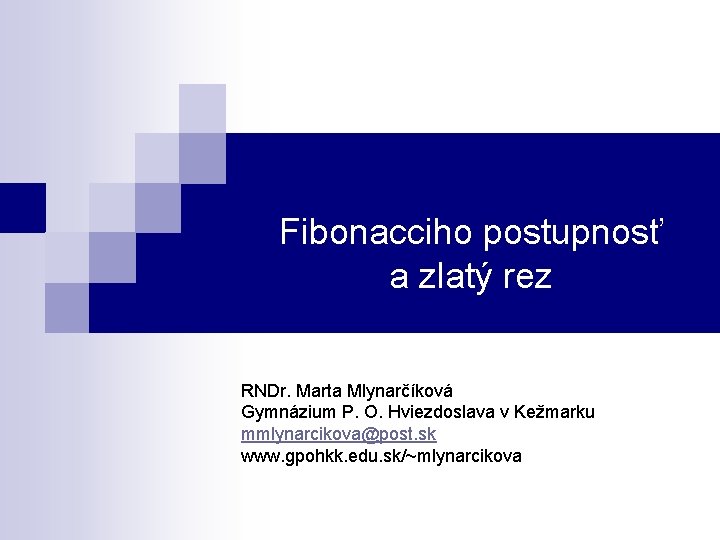 Fibonacciho postupnosť a zlatý rez

RNDr. Marta Mlynarčíková
Gymnázium P. O. Hviezdoslava v Kežmarku
mmlynarcikova@post.sk
www.gpohkk.edu.sk/~mlynarcikova